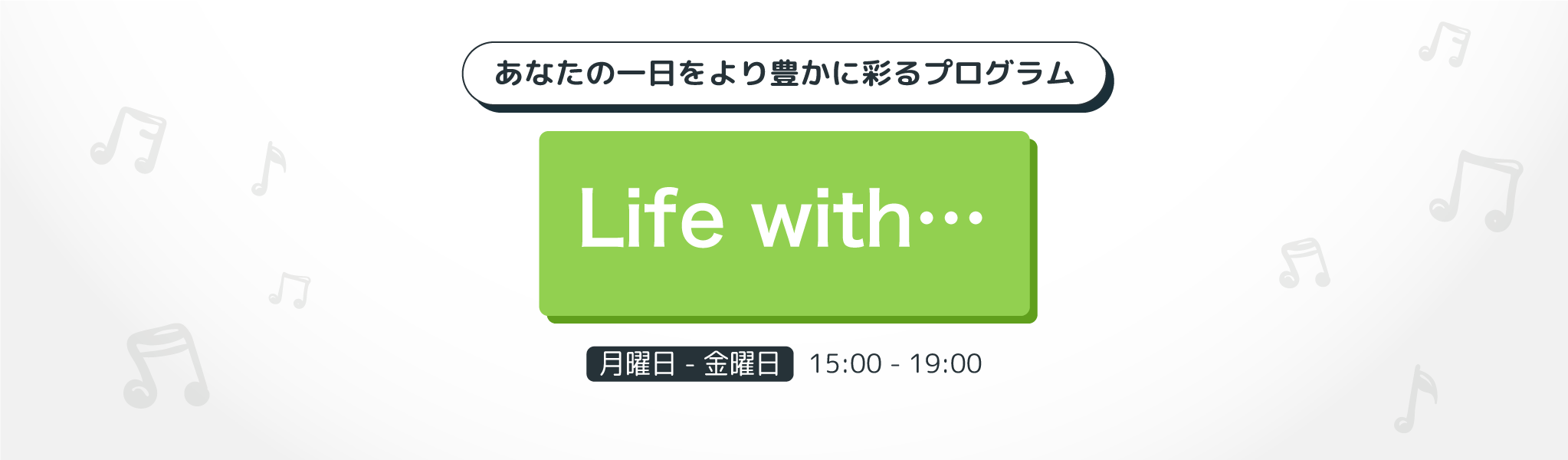 あなたの一日をより豊かに彩るプログラム

Life with…

月曜日 - 金曜日 15:00 - 19:00